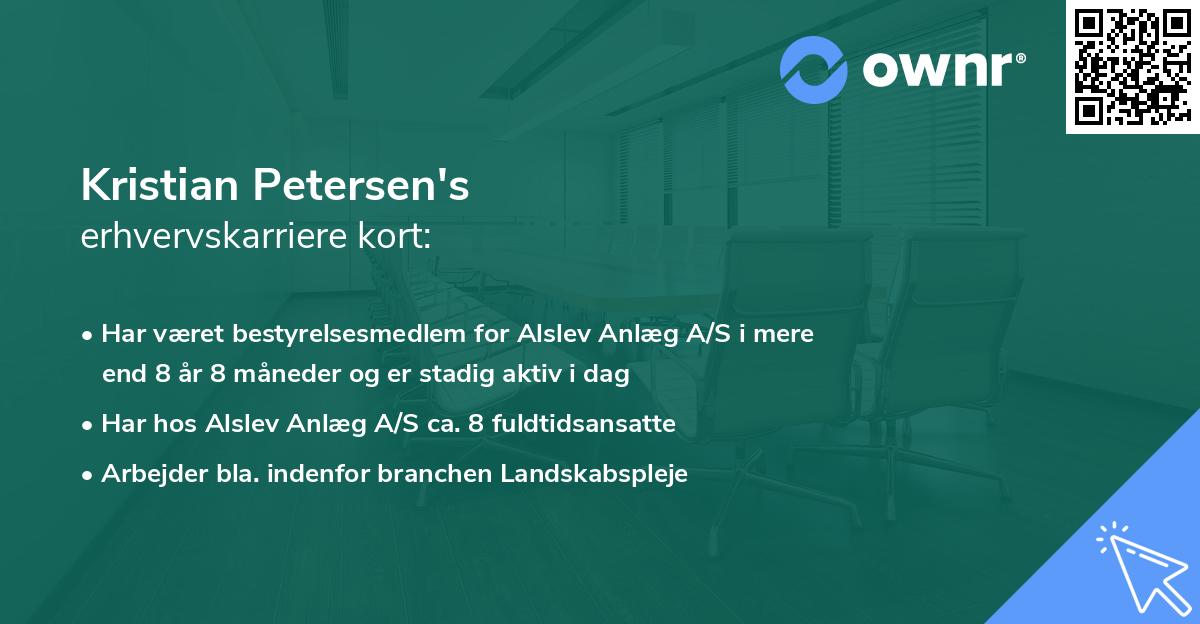 ownr®

Kristian Petersen's
erhvervskarriere kort:

• Har været bestyrelsesmedlem for Alslev Anlæg A/S i mere end 8 år 8 måneder og er stadig aktiv i dag
• Har hos Alslev Anlæg A/S ca. 8 fuldtidsansatte
• Arbejder bla. indenfor branchen Landskabspleje